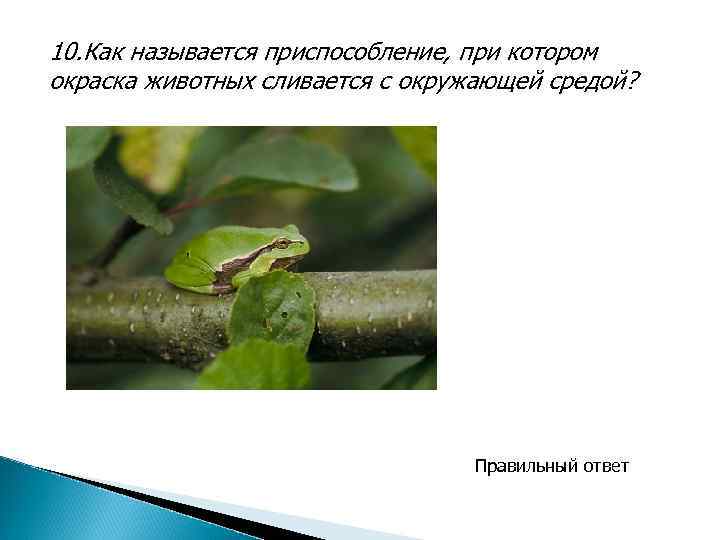 10.Как называется приспособление, при котором окраска животных сливается с окружающей средой?

Правильный ответ